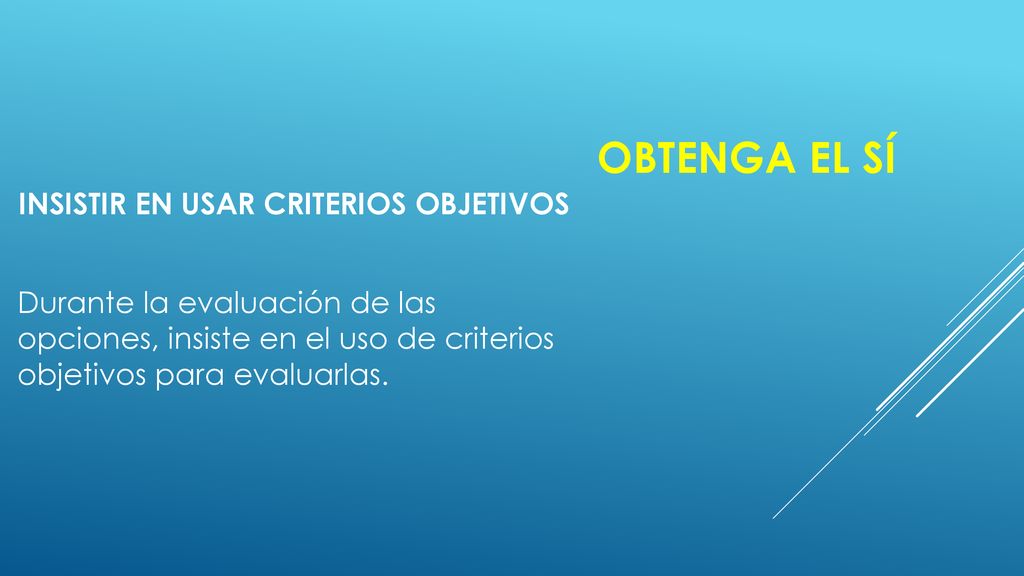 OBTENGA EL SÍ

INSISTIR EN USAR CRITERIOS OBJETIVOS

Durante la evaluación de las opciones, insiste en el uso de criterios objetivos para evaluarlas.